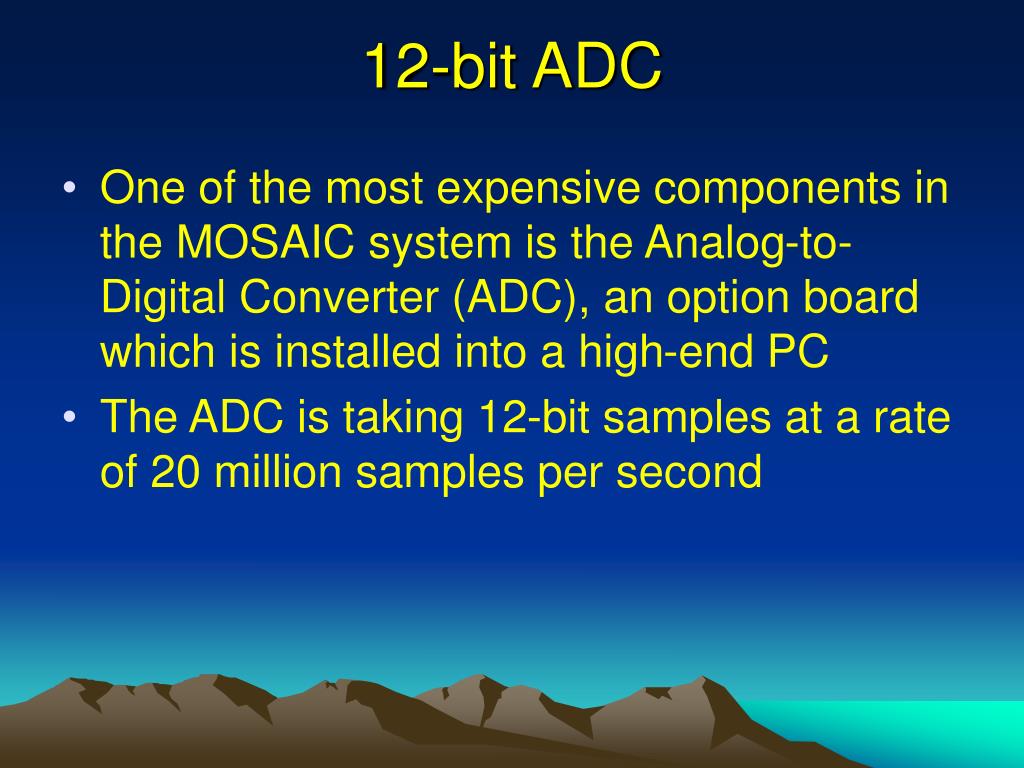 12-bit ADC

• One of the most expensive components in the MOSAIC system is the Analog-to-Digital Converter (ADC), an option board which is installed into a high-end PC

• The ADC is taking 12-bit samples at a rate of 20 million samples per second